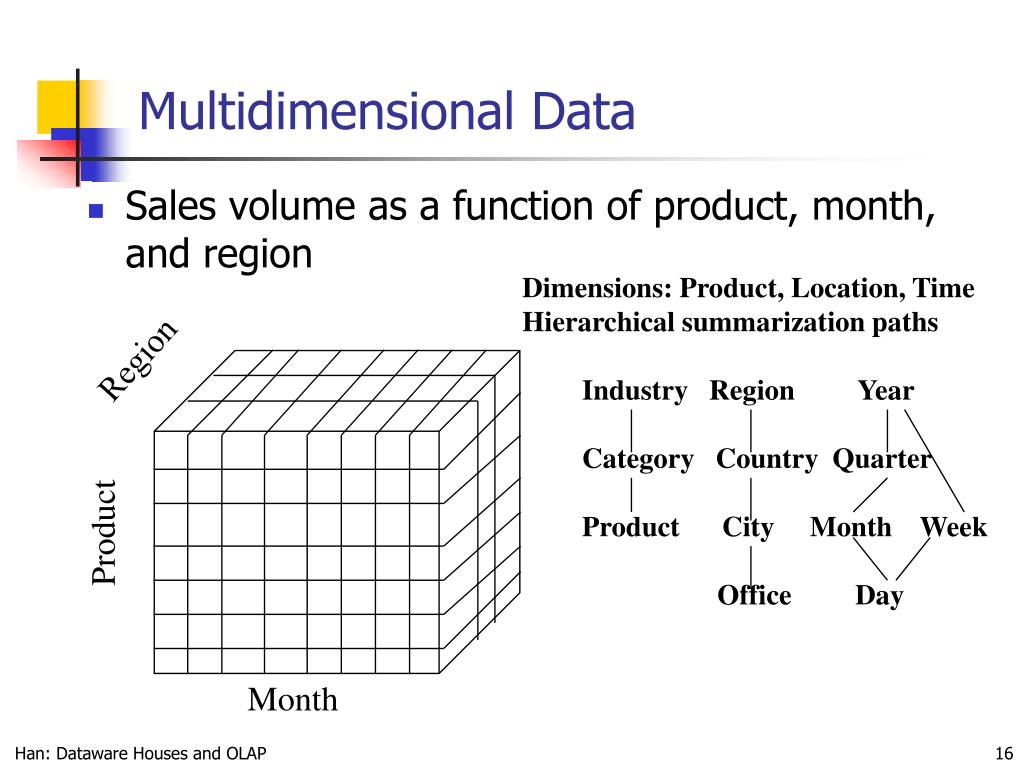 Multidimensional Data

Sales volume as a function of product, month, and region

Dimensions: Product, Location, Time
Hierarchical summarization paths

Region

Product

Month

Industry Region Year

Category Country Quarter

Product City Month Week

Office Day

Han: Dataware Houses and OLAP

16